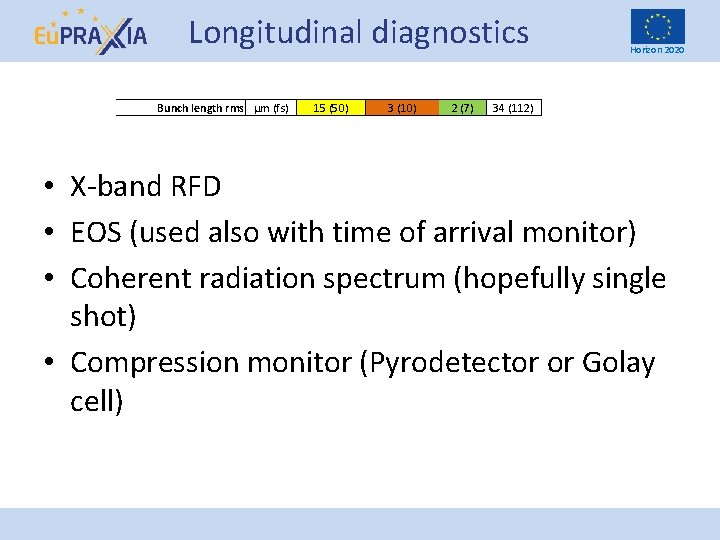 EuPRAXIA Longitudinal diagnostics

Horizon 2020

| Bunch length rms | μm (fs) | 15 (50) | 3 (10) | 2 (7) | 34 (112) |
|---|---|---|---|---|---|

• X-band RFD
• EOS (used also with time of arrival monitor)
• Coherent radiation spectrum (hopefully single shot)
• Compression monitor (Pyrodetector or Golay cell)